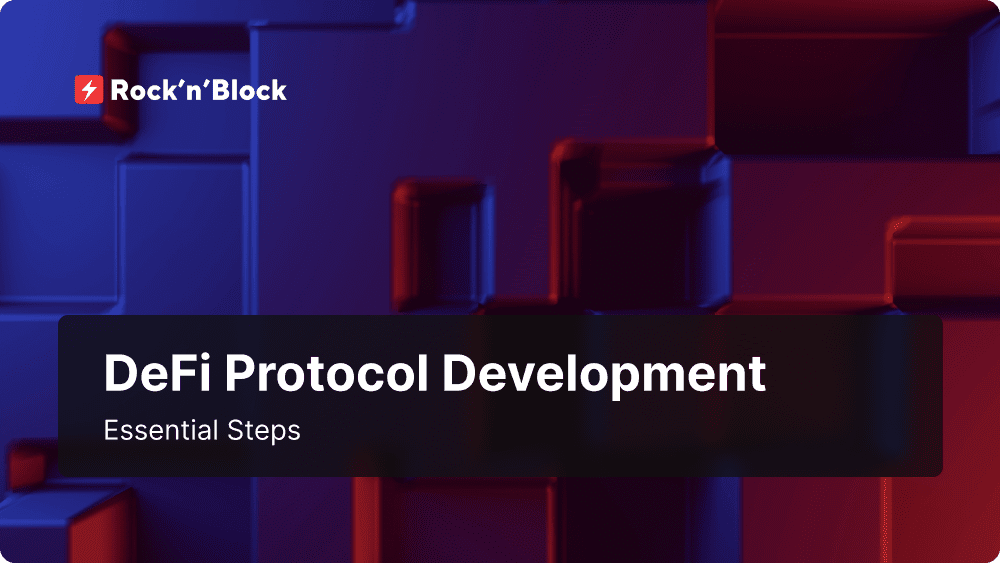 Rock'n'Block

DeFi Protocol Development

Essential Steps